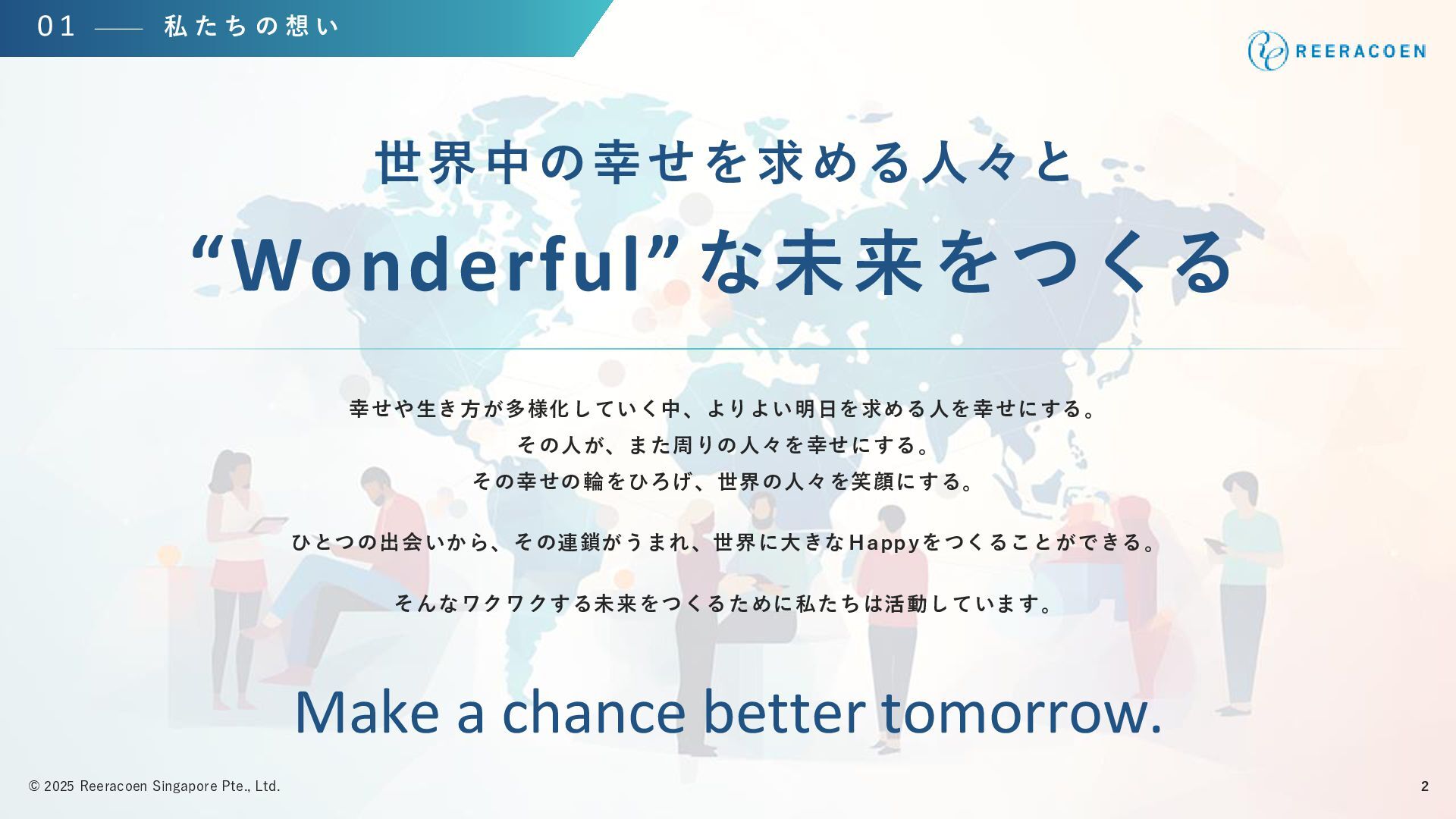 01 —— 私たちの想い

REERACOEN

世界中の幸せを求める人々と
“Wonderful”な未来をつくる

幸せや生き方が多様化していく中、よりよい明日を求める人を幸せにする。
その人が、また周りの人々を幸せにする。
その幸せの輪をひろげ、世界の人々を笑顔にする。

ひとつの出会いから、その連鎖がうまれ、世界に大きなHappyをつくることができる。

そんなワクワクする未来をつくるために私たちは活動しています。

Make a chance better tomorrow.

© 2025 Reeracoen Singapore Pte., Ltd.

2